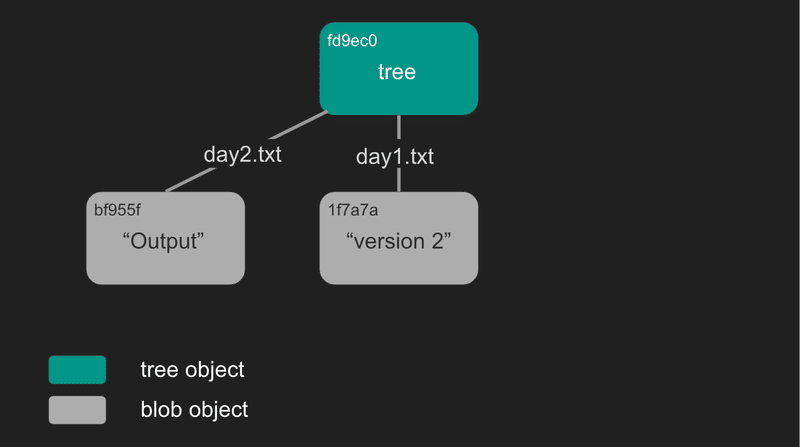 fd9ec0
tree

day2.txt

day1.txt

bf955f
“Output”

1f7a7a
“version 2”

tree object

blob object